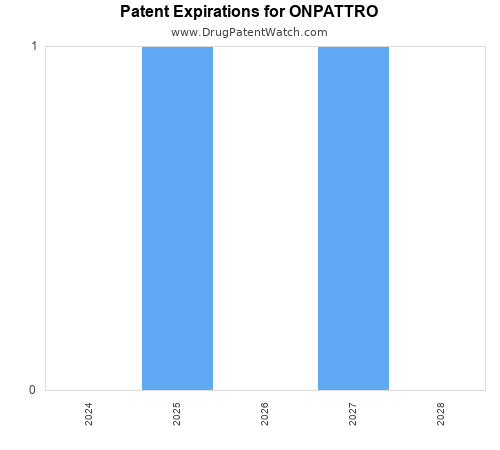 Patent Expirations for ONPATTRO
www.DrugPatentWatch.com

1
0

2024
2025
2026
2027
2028